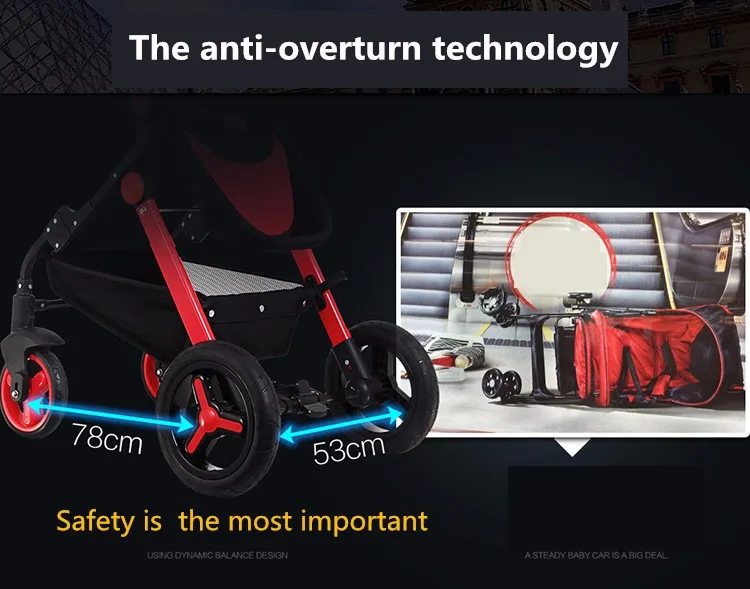 The anti-overturn technology

78cm

53cm

Safety is the most important

USING DYNAMIC BALANCE DESIGN

A STEADY BABY CAR IS A BIG DEAL.